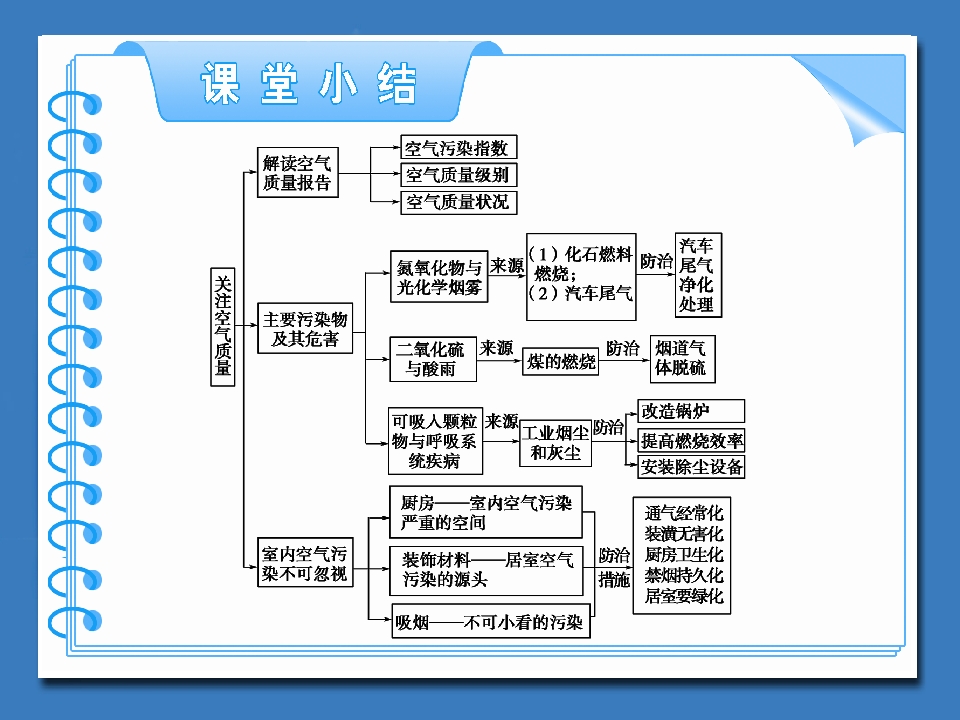 课堂小结

关注空气质量

解读空气质量报告

空气污染指数

空气质量级别

空气质量状况

主要污染物及其危害

氮氧化物与光化学烟雾

来源

(1)化石燃料燃烧;
(2)汽车尾气

防治

汽车尾气净化处理

二氧化硫与酸雨

来源

煤的燃烧

防治

烟道气体脱硫

可吸入颗粒物与呼吸系统疾病

来源

工业烟尘和灰尘

防治

改造锅炉

提高燃烧效率

安装除尘设备

室内空气污染不可忽视

厨房——室内空气污染严重的空间

装饰材料——居室空气污染的源头

吸烟——不可小看的污染

防治措施

通气经常化
装潢无害化
厨房卫生化
禁烟持久化
居室要绿化